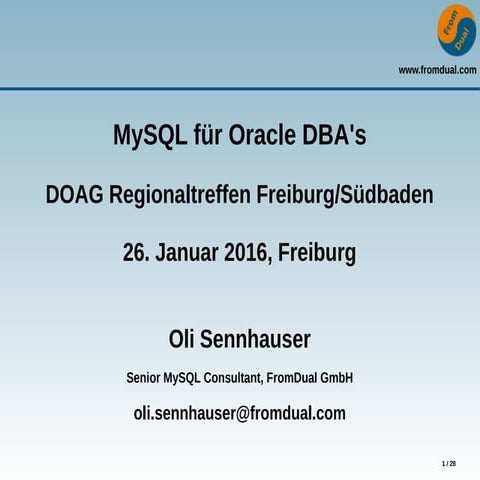 From
Dual

www.fromdual.com

MySQL für Oracle DBA's

DOAG Regionaltreffen Freiburg/Südbaden

26. Januar 2016, Freiburg

Oli Sennhauser

Senior MySQL Consultant, FromDual GmbH

oli.sennhauser@fromdual.com

1 / 28